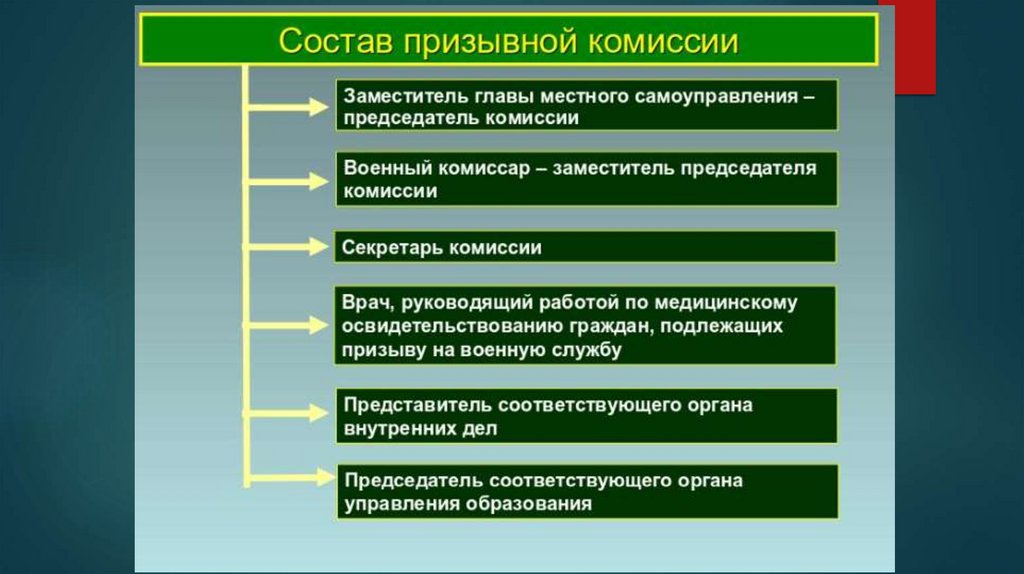 Состав призывной комиссии

Заместитель главы местного самоуправления – председатель комиссии

Военный комиссар – заместитель председателя комиссии

Секретарь комиссии

Врач, руководящий работой по медицинскому освидетельствованию граждан, подлежащих призыву на военную службу

Представитель соответствующего органа внутренних дел

Председатель соответствующего органа управления образования